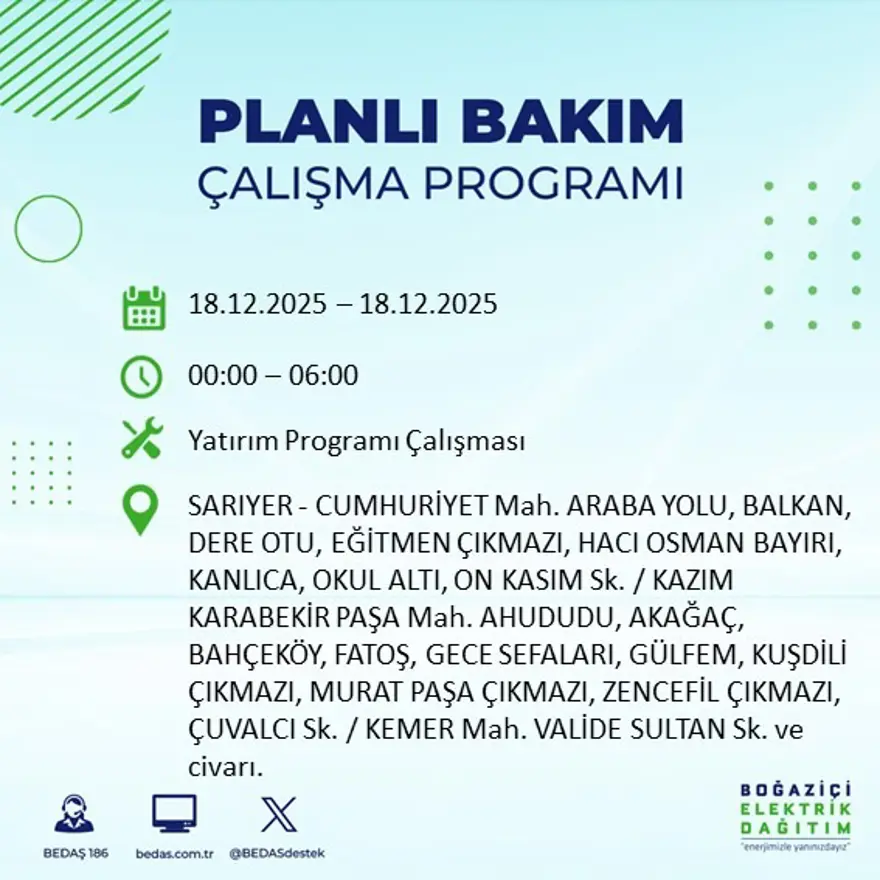 PLANLI BAKIM
ÇALIŞMA PROGRAMI

18.12.2025 – 18.12.2025

00:00 – 06:00

Yatırım Programı Çalışması

SARIYER - CUMHURİYET Mah. ARABA YOLU, BALKAN, DERE OTU, EĞİTMEN ÇIKMAZI, HACI OSMAN BAYIRI, KANLICA, OKUL ALTI, ON KASIM Sk. / KAZIM KARABEKİR PAŞA Mah. AHUDUDU, AKAĞAÇ, BAHÇEKÖY, FATOŞ, GECE SEFALARI, GÜLFEM, KUŞDİLİ ÇIKMAZI, MURAT PAŞA ÇIKMAZI, ZENCEFİL ÇIKMAZI, ÇUVALCI Sk. / KEMER Mah. VALİDE SULTAN Sk. ve civarı.

BEDAŞ 186
bedas.com.tr
@BEDASdestek

BOĞAZİÇİ
ELEKTRİK
DAĞITIM
"enerjimizle yanınızdayız"